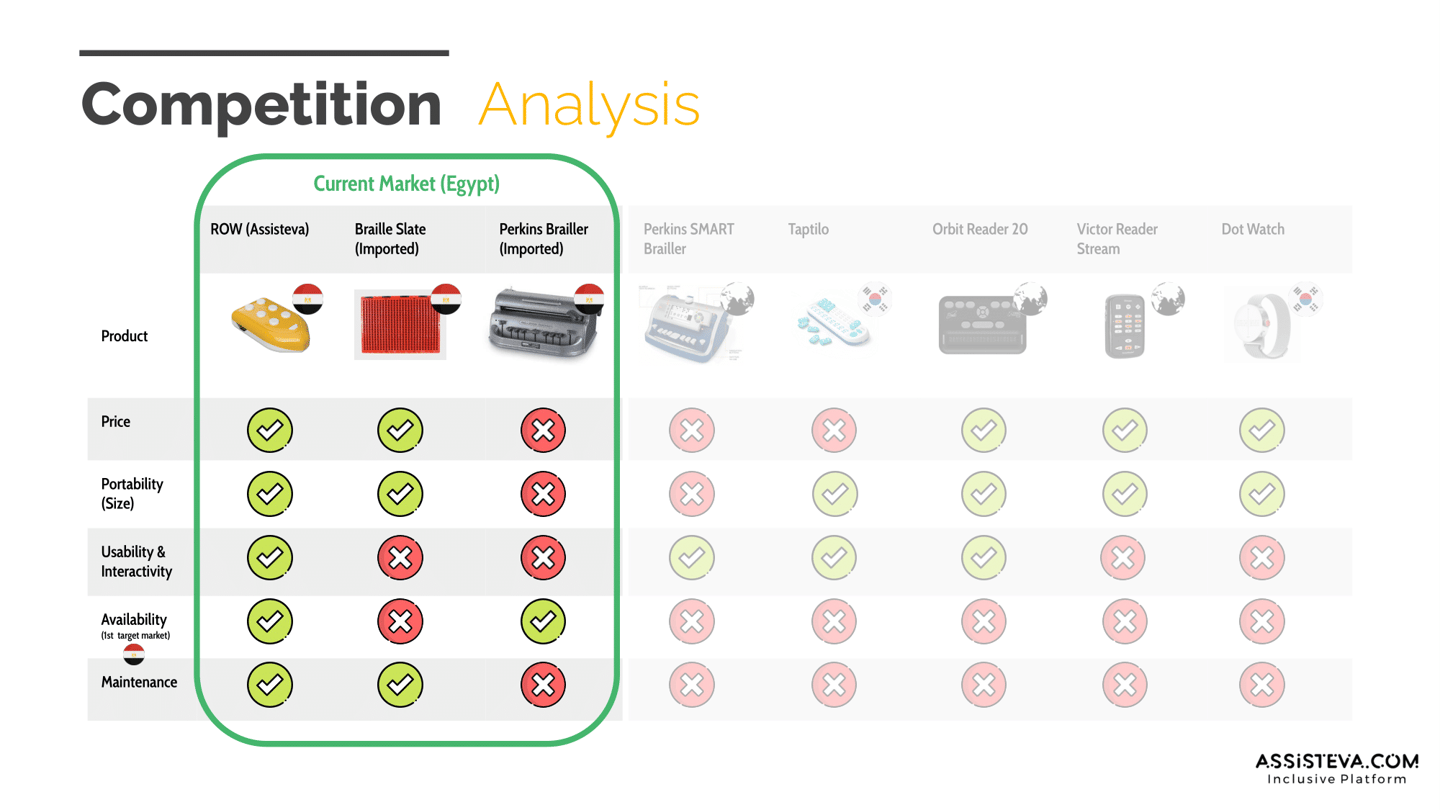 Competition Analysis

Current Market (Egypt)

| | ROW (Assisteva) | Braille Slate (Imported) | Perkins Brailler (Imported) | Perkins SMART Brailler | Taptilo | Orbit Reader 20 | Victor Reader Stream | Dot Watch |
|---|---|---|---|---|---|---|---|---|
| Product | | | | | | | | |
| Price | ✓ | ✓ | ✗ | ✗ | ✗ | ✓ | ✓ | ✓ |
| Portability (Size) | ✓ | ✓ | ✗ | ✗ | ✓ | ✓ | ✓ | ✓ |
| Usability & Interactivity | ✓ | ✗ | ✗ | ✓ | ✓ | ✓ | ✗ | ✗ |
| Availability (1st target market) | ✓ | ✗ | ✓ | ✗ | ✗ | ✗ | ✗ | ✗ |
| Maintenance | ✓ | ✓ | ✗ | ✗ | ✗ | ✗ | ✗ | ✗ |

ASSISTEVA.COM
Inclusive Platform